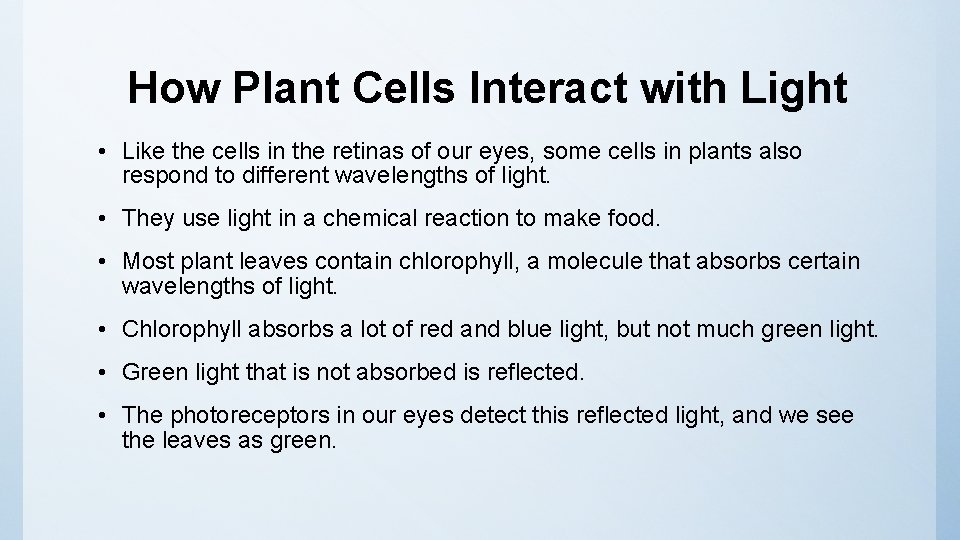 How Plant Cells Interact with Light

• Like the cells in the retinas of our eyes, some cells in plants also respond to different wavelengths of light.

• They use light in a chemical reaction to make food.

• Most plant leaves contain chlorophyll, a molecule that absorbs certain wavelengths of light.

• Chlorophyll absorbs a lot of red and blue light, but not much green light.

• Green light that is not absorbed is reflected.

• The photoreceptors in our eyes detect this reflected light, and we see the leaves as green.